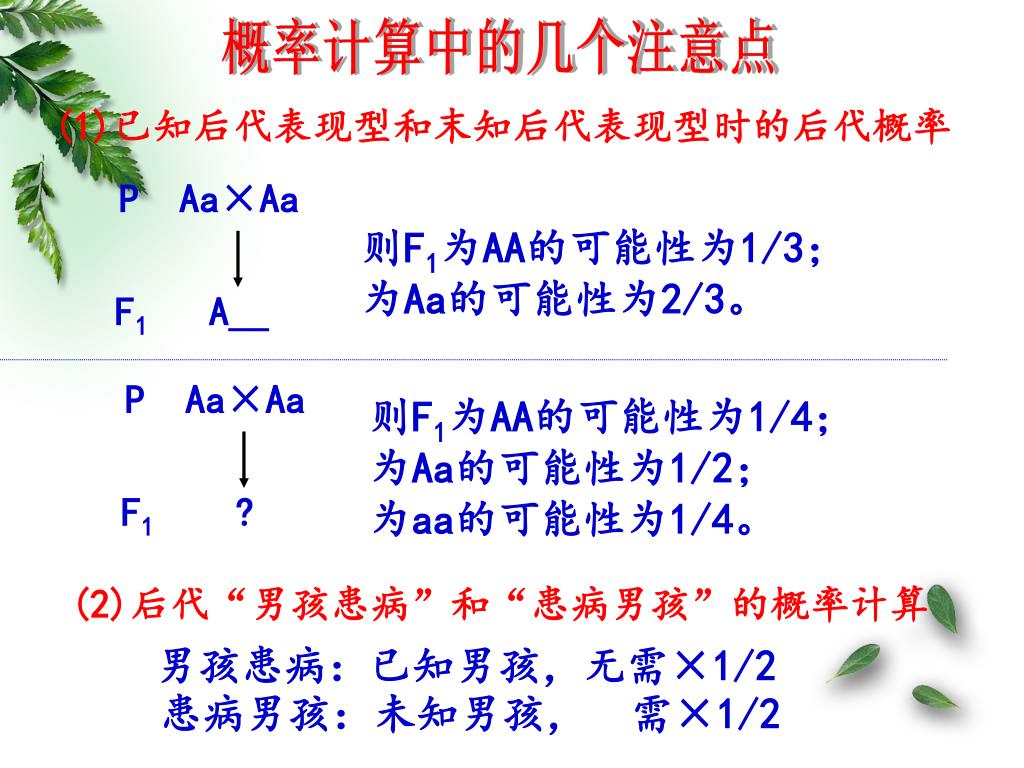 概率计算中的几个注意点

(1)已知后代表现型和末知后代表现型时的后代概率

P Aa×Aa

$F_1$ A__

则$F_1$为AA的可能性为1/3;
为Aa的可能性为2/3。

P Aa×Aa

$F_1$ ?

则$F_1$为AA的可能性为1/4;
为Aa的可能性为1/2;
为aa的可能性为1/4。

(2)后代“男孩患病”和“患病男孩”的概率计算

男孩患病：已知男孩，无需×1/2
患病男孩：未知男孩， 需×1/2